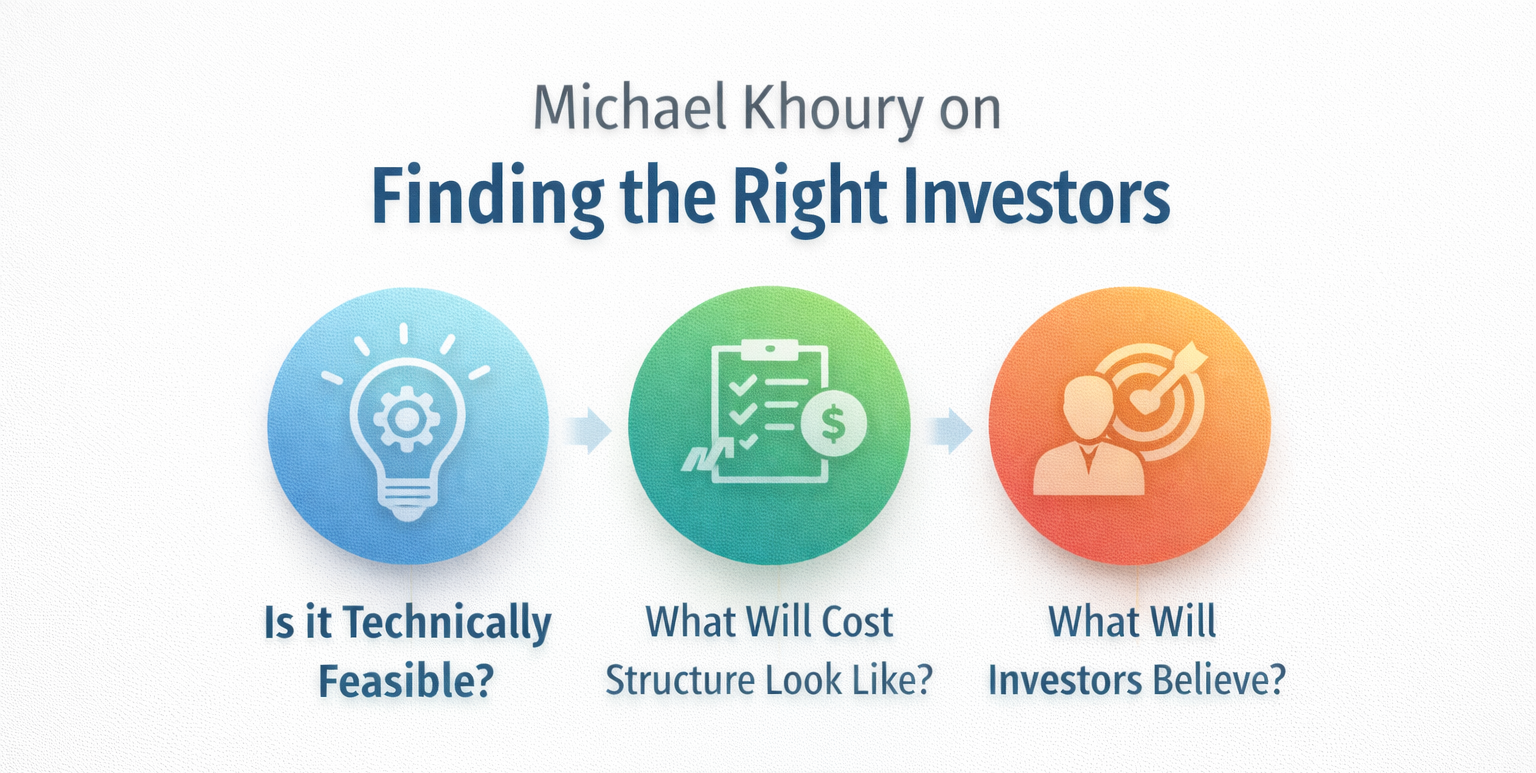 Michael Khoury on

Finding the Right Investors

$

Is it Technically Feasible?

What Will Cost Structure Look Like?

What Will Investors Believe?